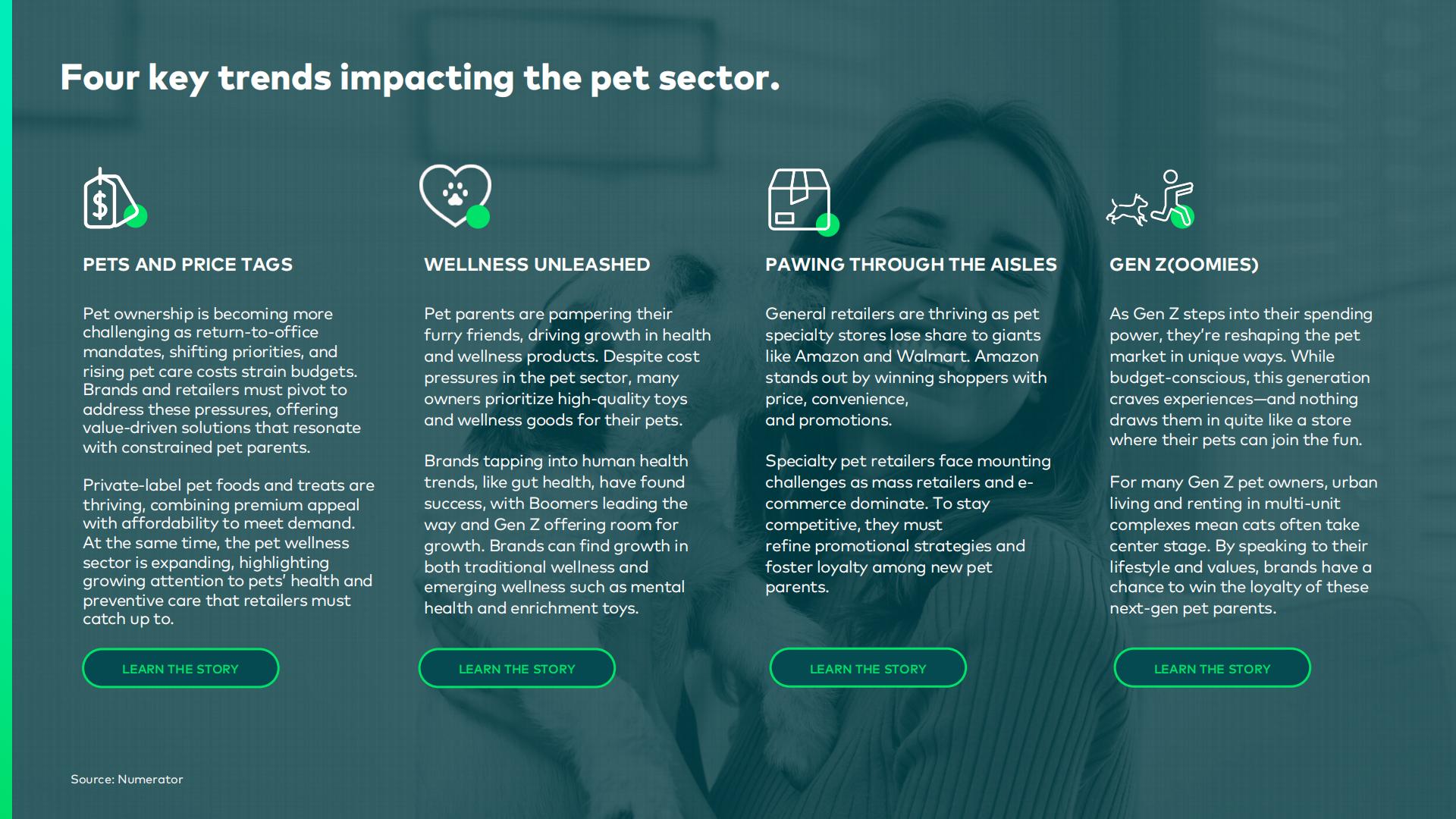 Four key trends impacting the pet sector.

PETS AND PRICE TAGS

Pet ownership is becoming more challenging as return-to-office mandates, shifting priorities, and rising pet care costs strain budgets. Brands and retailers must pivot to address these pressures, offering value-driven solutions that resonate with constrained pet parents.

Private-label pet foods and treats are thriving, combining premium appeal with affordability to meet demand. At the same time, the pet wellness sector is expanding, highlighting growing attention to pets' health and preventive care that retailers must catch up to.

LEARN THE STORY

WELLNESS UNLEASHED

Pet parents are pampering their furry friends, driving growth in health and wellness products. Despite cost pressures in the pet sector, many owners prioritize high-quality toys and wellness goods for their pets.

Brands tapping into human health trends, like gut health, have found success, with Boomers leading the way and Gen Z offering room for growth. Brands can find growth in both traditional wellness and emerging wellness such as mental health and enrichment toys.

LEARN THE STORY

PAWING THROUGH THE AISLES

General retailers are thriving as pet specialty stores lose share to giants like Amazon and Walmart. Amazon stands out by winning shoppers with price, convenience, and promotions.

Specialty pet retailers face mounting challenges as mass retailers and e-commerce dominate. To stay competitive, they must refine promotional strategies and foster loyalty among new pet parents.

LEARN THE STORY

GEN Z(OOMIES)

As Gen Z steps into their spending power, they're reshaping the pet market in unique ways. While budget-conscious, this generation craves experiences—and nothing draws them in quite like a store where their pets can join the fun.

For many Gen Z pet owners, urban living and renting in multi-unit complexes mean cats often take center stage. By speaking to their lifestyle and values, brands have a chance to win the loyalty of these next-gen pet parents.

LEARN THE STORY

Source: Numerator